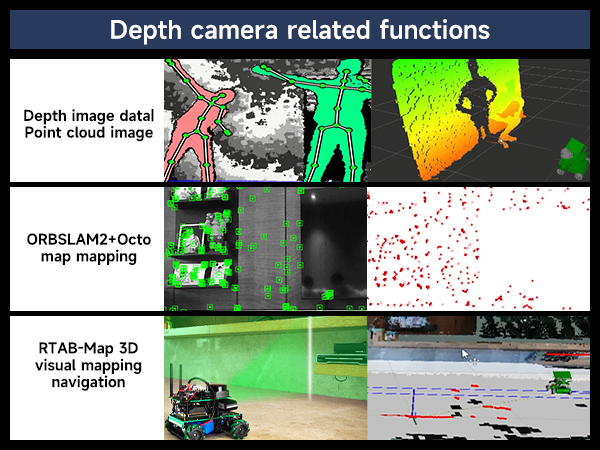 Depth camera related functions

Depth image datal Point cloud image

ORBSLAM2+Octo map mapping

RTAB-Map 3D visual mapping navigation